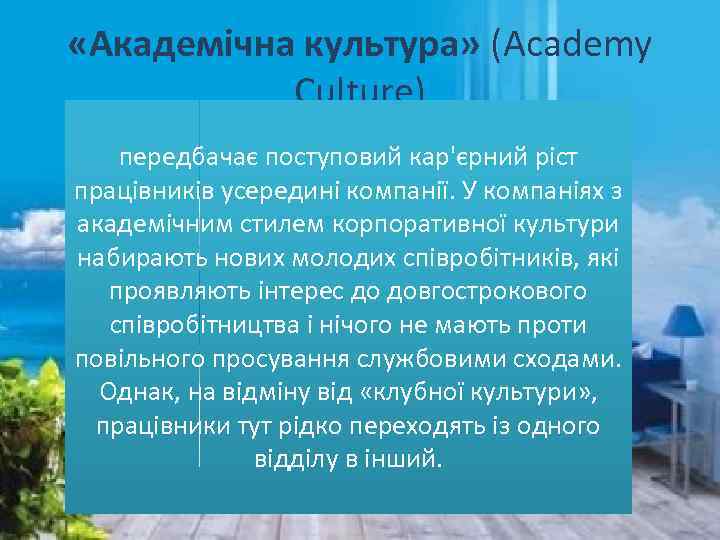 «Академічна культура» (Academy Culture)

передбачає поступовий кар'єрний ріст працівників усередині компанії. У компаніях з академічним стилем корпоративної культури набирають нових молодих співробітників, які проявляють інтерес до довгострокового співробітництва і нічого не мають проти повільного просування службовими сходами. Однак, на відміну від «клубної культури», працівники тут рідко переходять із одного відділу в інший.